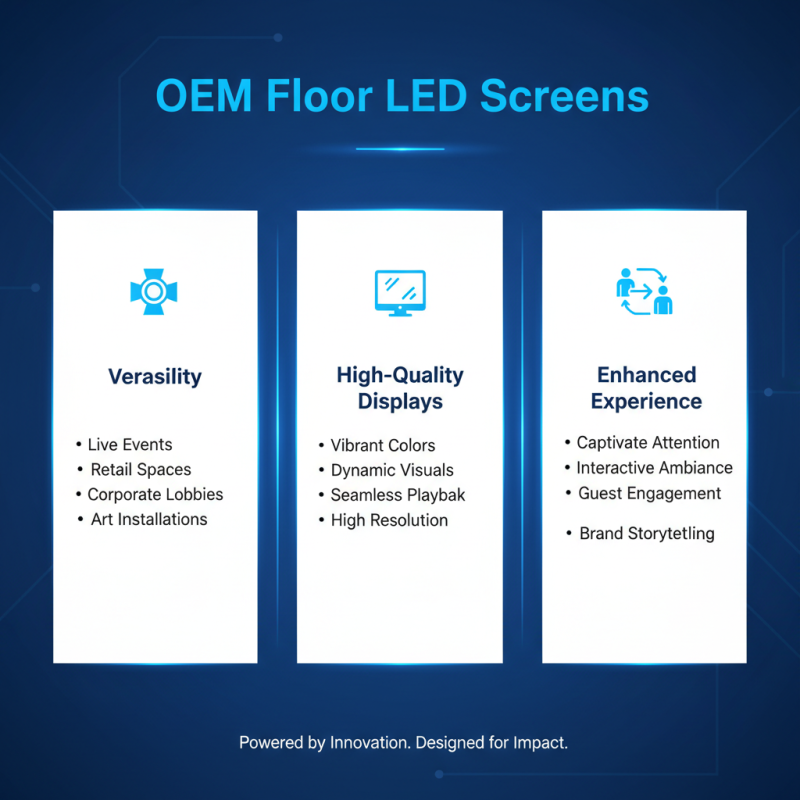 OEM Floor LED Screens

Verasility

• Live Events
• Retail Spaces
• Corporate Lobbies
• Art Installations

High-Quality Displays

• Vibrant Colors
• Dynamic Visuals
• Seamless Playbak
• High Resolution

Enhanced Experience

• Captivate Attention
• Interactive Ambiance
• Guest Engagement
• Brand Storytetling

Powered by Innovation. Designed for Impact.